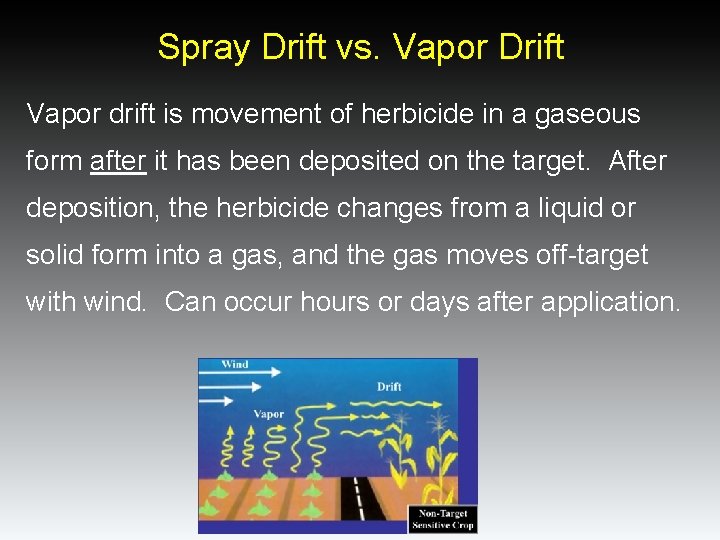 Spray Drift vs. Vapor Drift

Vapor drift is movement of herbicide in a gaseous form after it has been deposited on the target. After deposition, the herbicide changes from a liquid or solid form into a gas, and the gas moves off-target with wind. Can occur hours or days after application.

Wind

Drift

Vapor

Non-Target Sensitive Crop